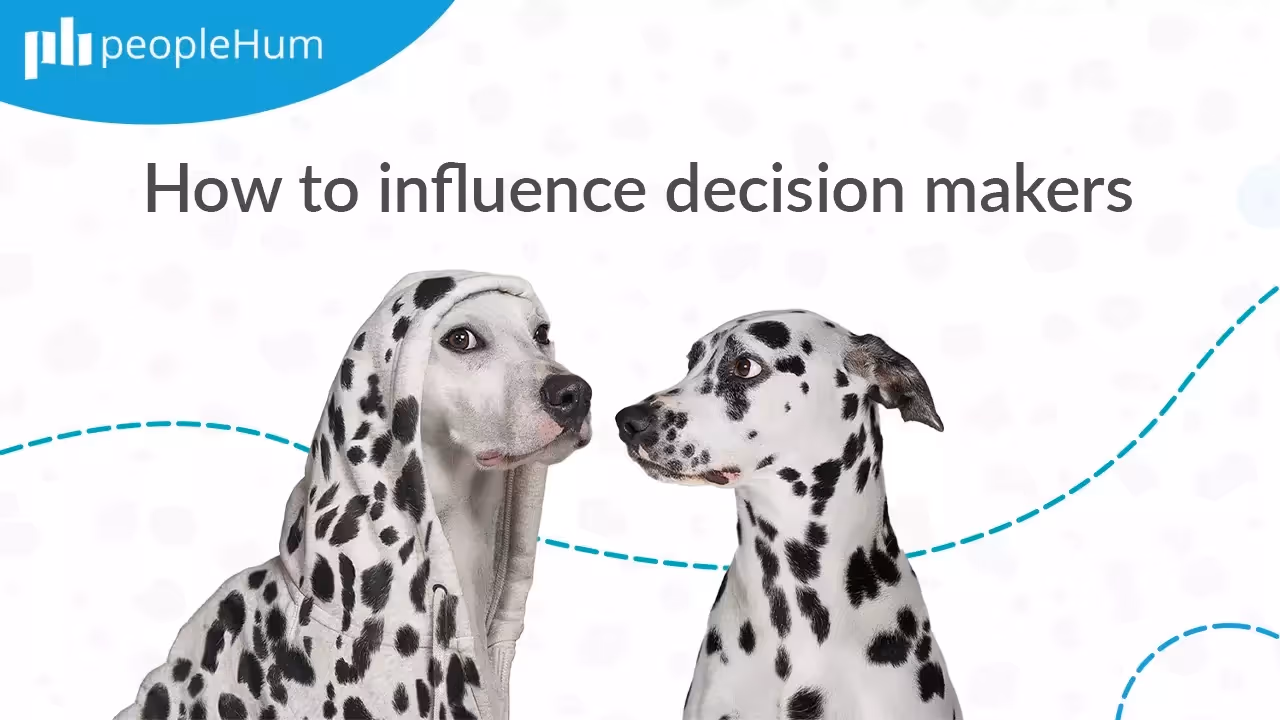 peopleHum

How to influence decision makers